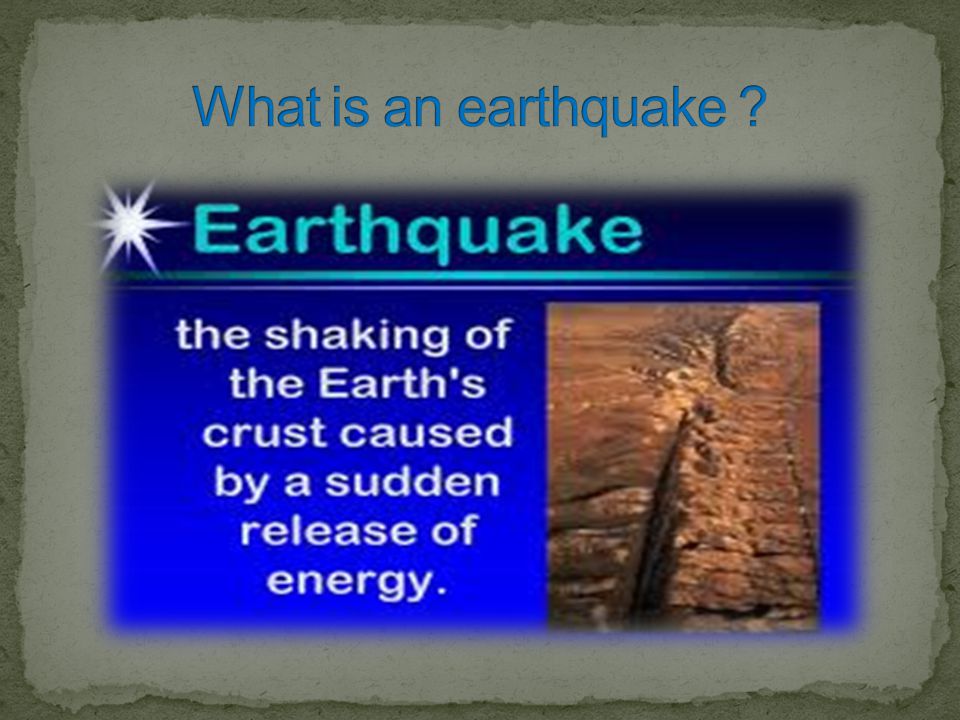 What is an earthquake ?

Earthquake

the shaking of the Earth's crust caused by a sudden release of energy.